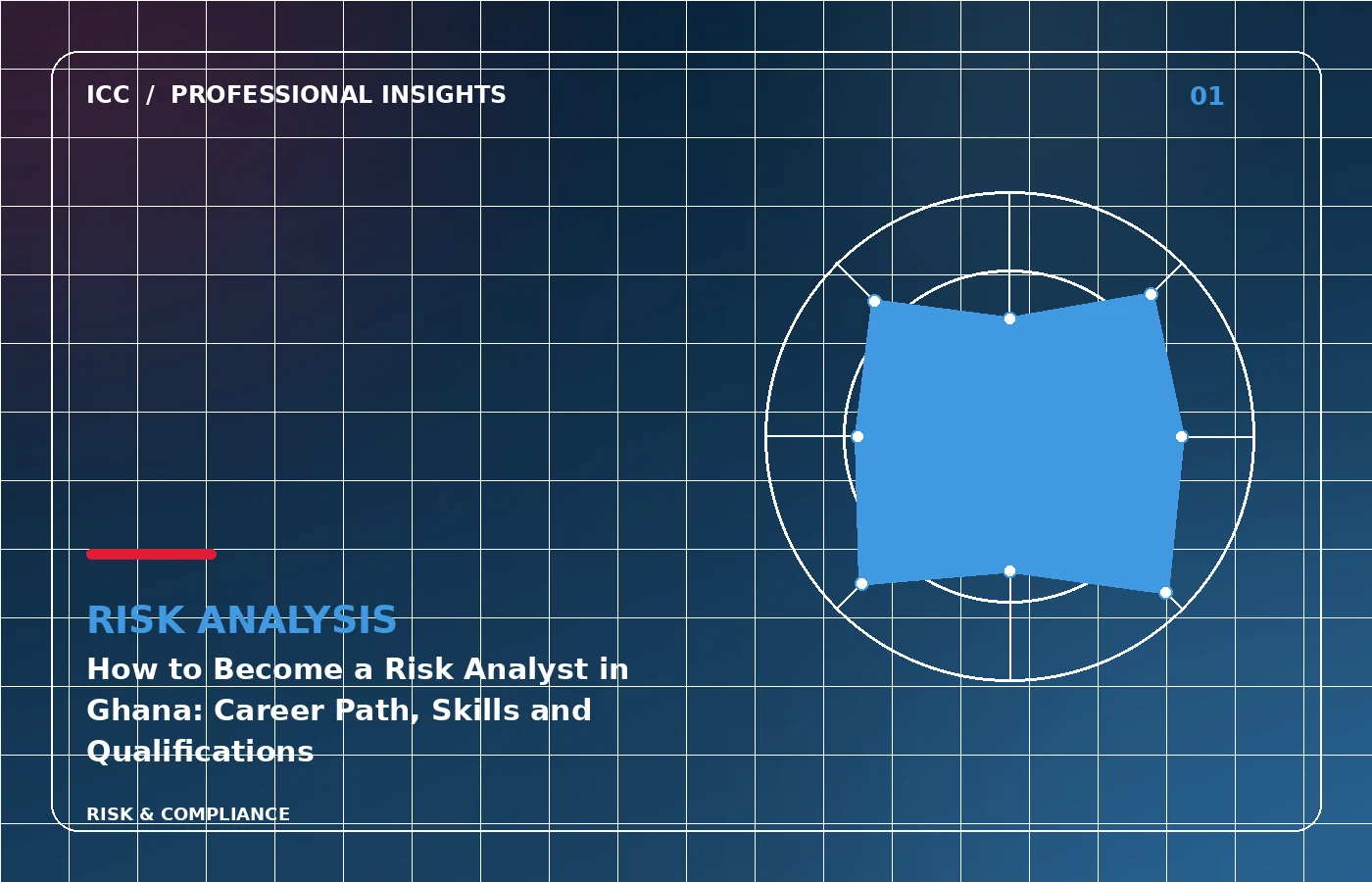 ICC / PROFESSIONAL INSIGHTS

01

RISK ANALYSIS

How to Become a Risk Analyst in Ghana: Career Path, Skills and Qualifications

RISK & COMPLIANCE